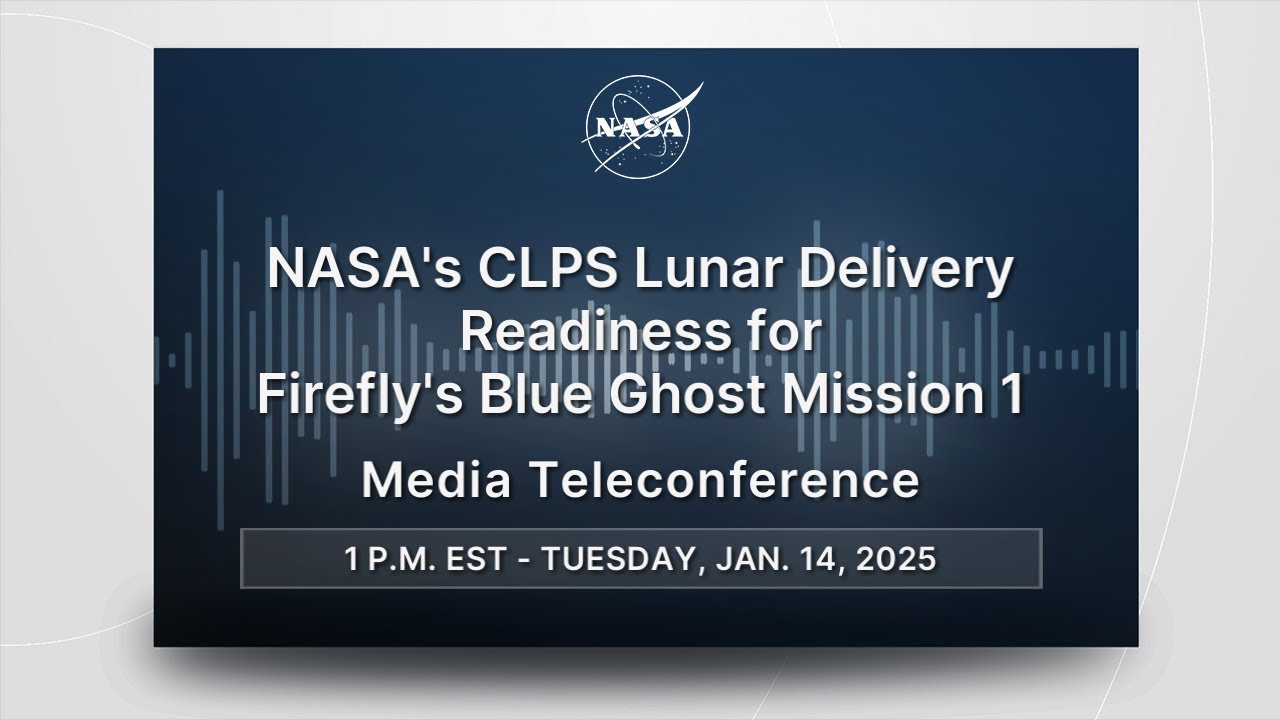 NASA

NASA's CLPS Lunar Delivery Readiness for Firefly's Blue Ghost Mission 1

Media Teleconference

1 P.M. EST - TUESDAY, JAN. 14, 2025